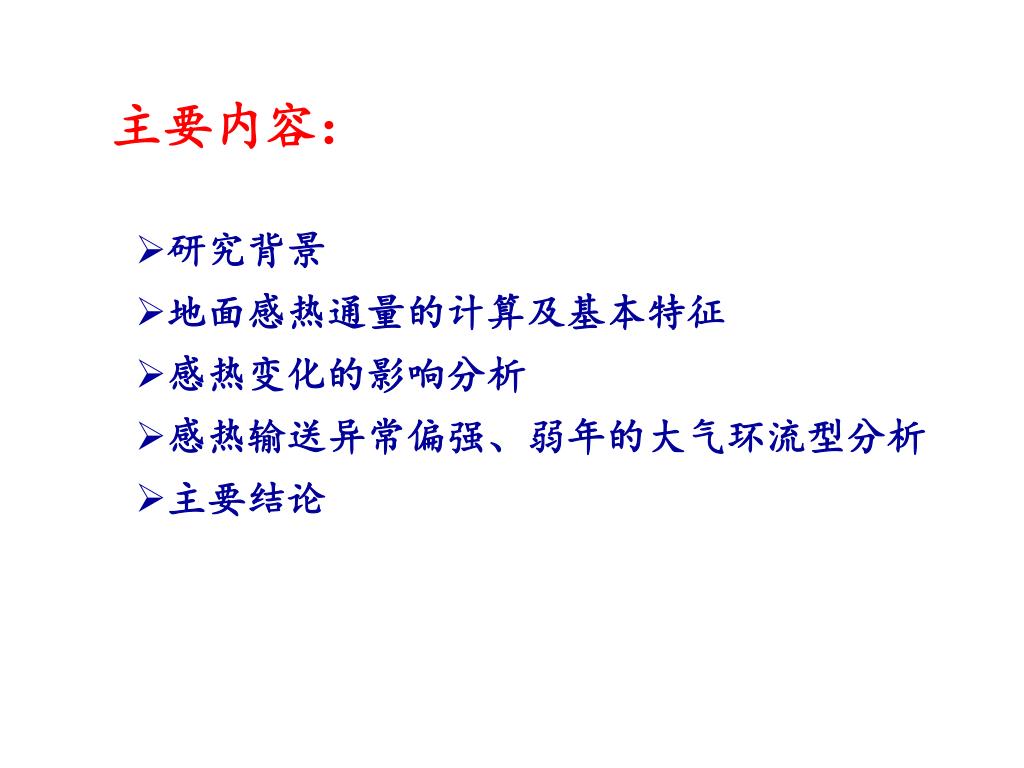 主要内容：

➢研究背景
➢地面感热通量的计算及基本特征
➢感热变化的影响分析
➢感热输送异常偏强、弱年的大气环流型分析
➢主要结论